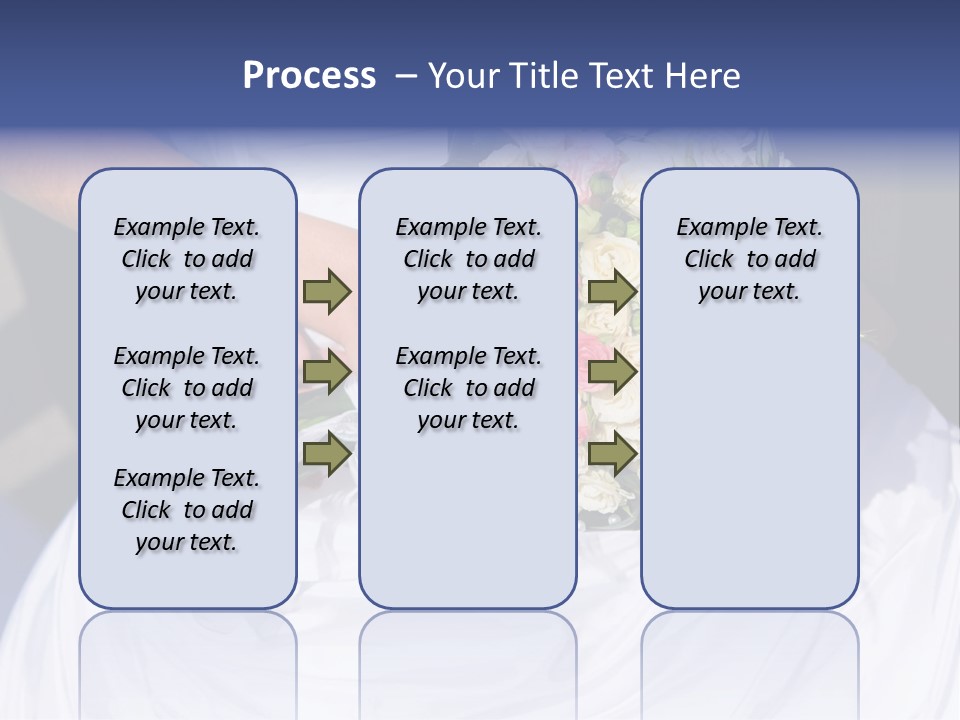 Process – Your Title Text Here

Example Text. Click to add your text.

Example Text. Click to add your text.

Example Text. Click to add your text.

Example Text. Click to add your text.

Example Text. Click to add your text.

Example Text. Click to add your text.